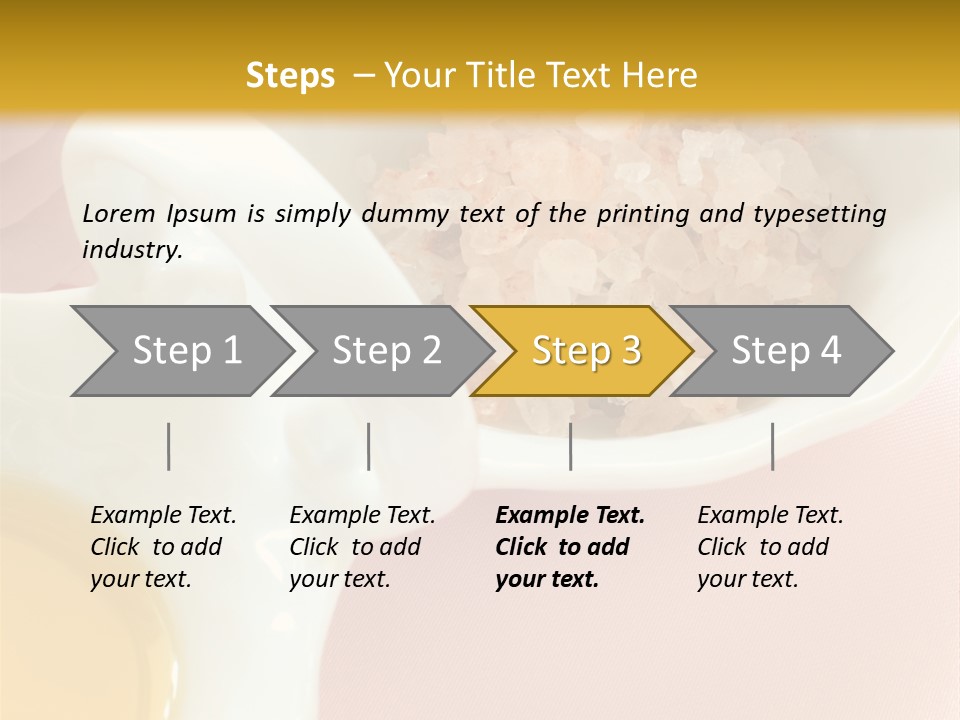 Steps – Your Title Text Here

Lorem Ipsum is simply dummy text of the printing and typesetting industry.

Step 1

Step 2

Step 3

Step 4

Example Text. Click to add your text.

Example Text. Click to add your text.

Example Text. Click to add your text.

Example Text. Click to add your text.